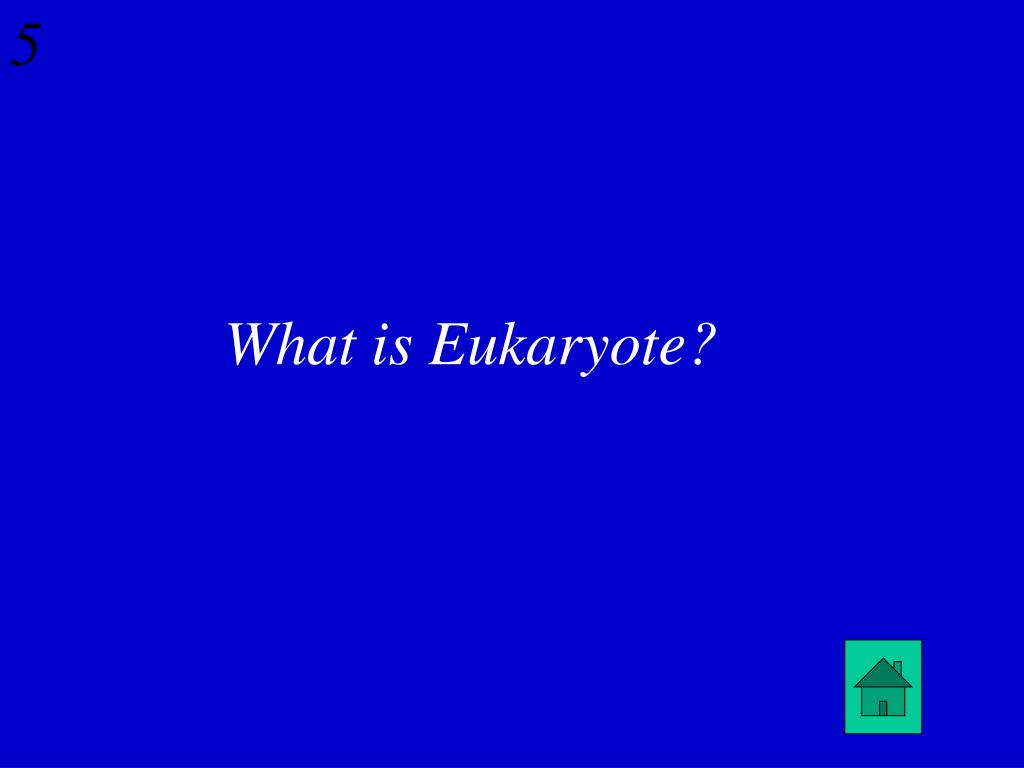 5

What is Eukaryote?